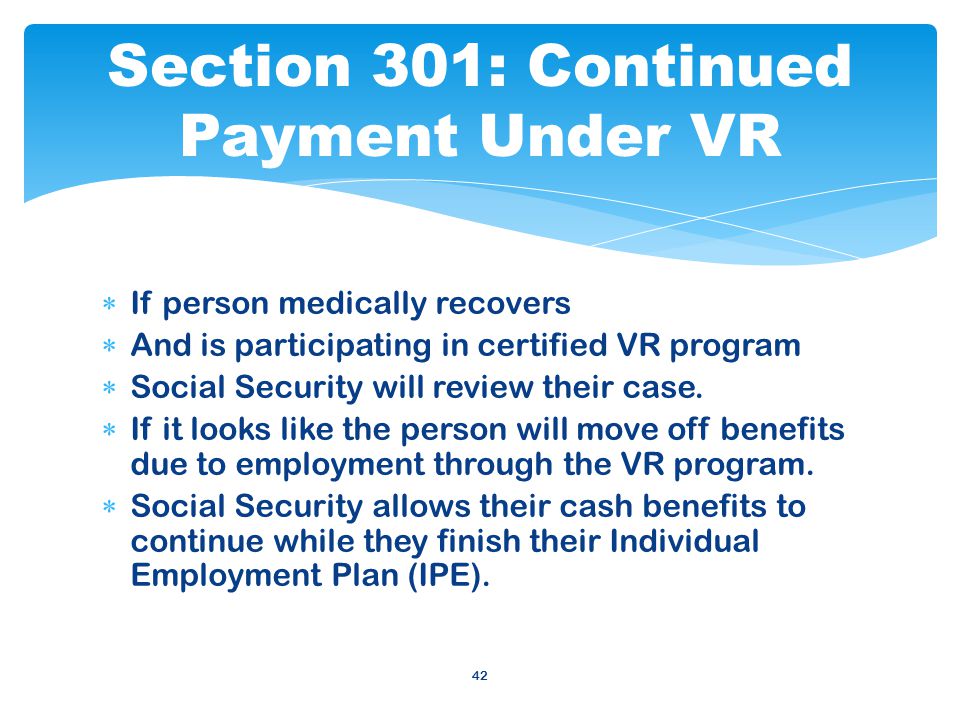 Section 301: Continued Payment Under VR

* If person medically recovers
* And is participating in certified VR program
* Social Security will review their case.
* If it looks like the person will move off benefits due to employment through the VR program.
* Social Security allows their cash benefits to continue while they finish their Individual Employment Plan (IPE).

42